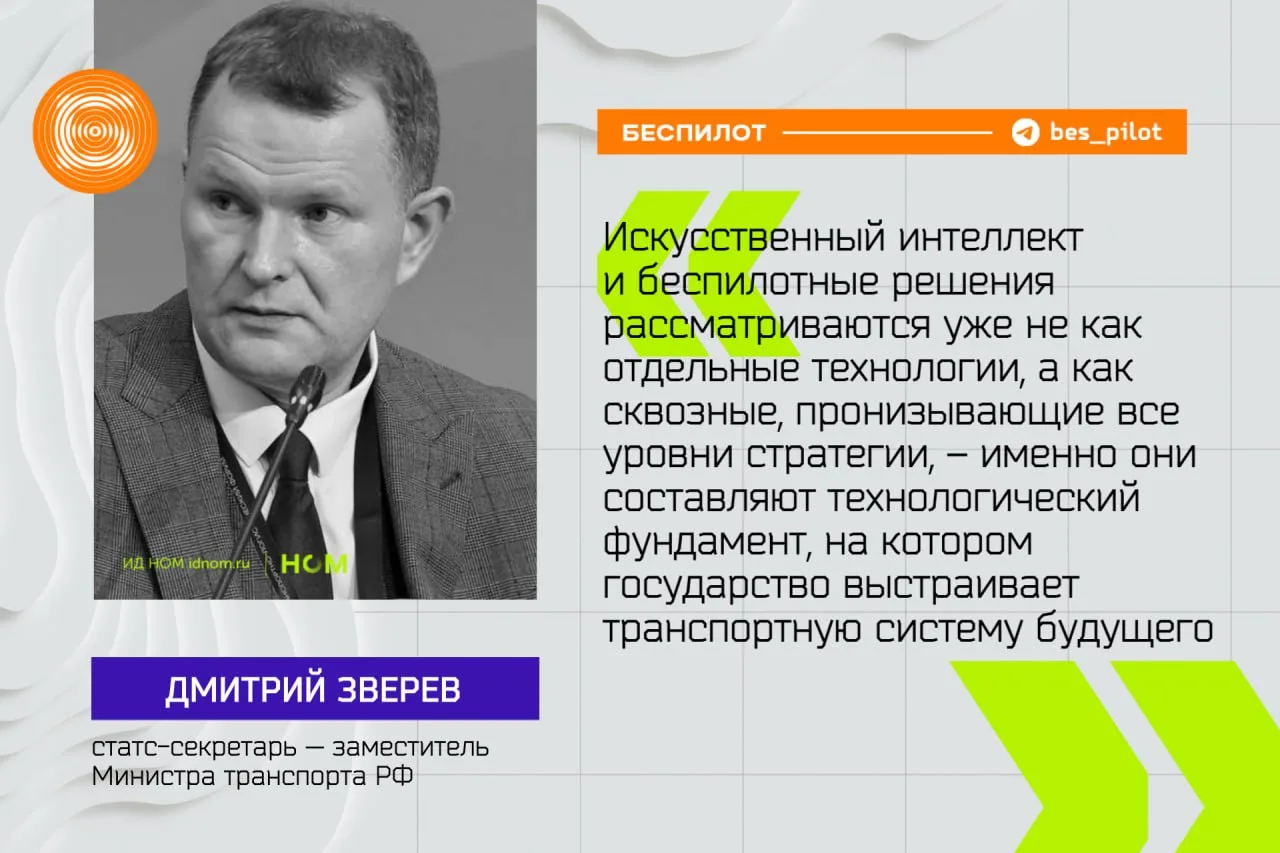 БЕСПИЛОТ bes_pilot

Искусственный интеллект и беспилотные решения рассматриваются уже не как отдельные технологии, а как сквозные, пронизывающие все уровни стратегии, – именно они составляют технологический фундамент, на котором государство выстраивает транспортную систему будущего

ИД НОМ idnom.ru НОМ

ДМИТРИЙ ЗВЕРЕВ

статс-секретарь — заместитель Министра транспорта РФ